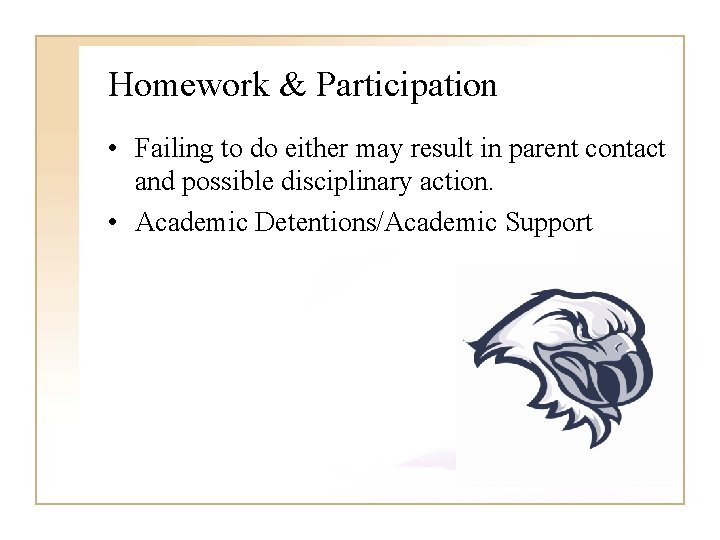 Homework & Participation

• Failing to do either may result in parent contact and possible disciplinary action.
• Academic Detentions/Academic Support